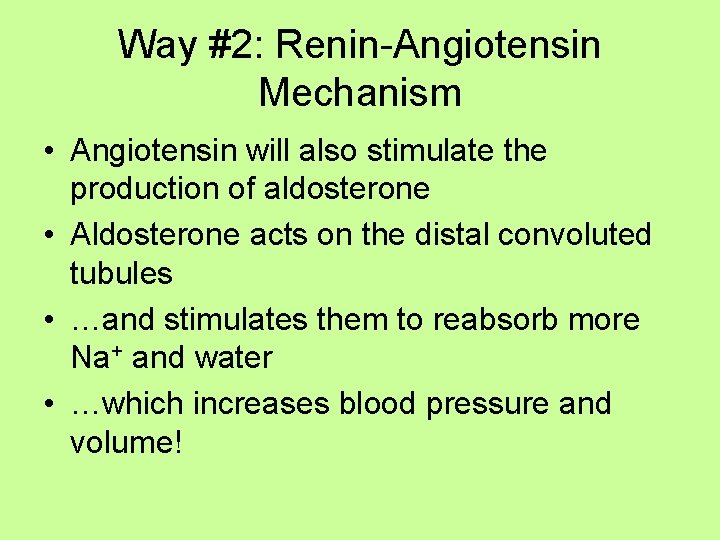 Way #2: Renin-Angiotensin Mechanism

• Angiotensin will also stimulate the production of aldosterone
• Aldosterone acts on the distal convoluted tubules
• …and stimulates them to reabsorb more $Na^+$ and water
• …which increases blood pressure and volume!